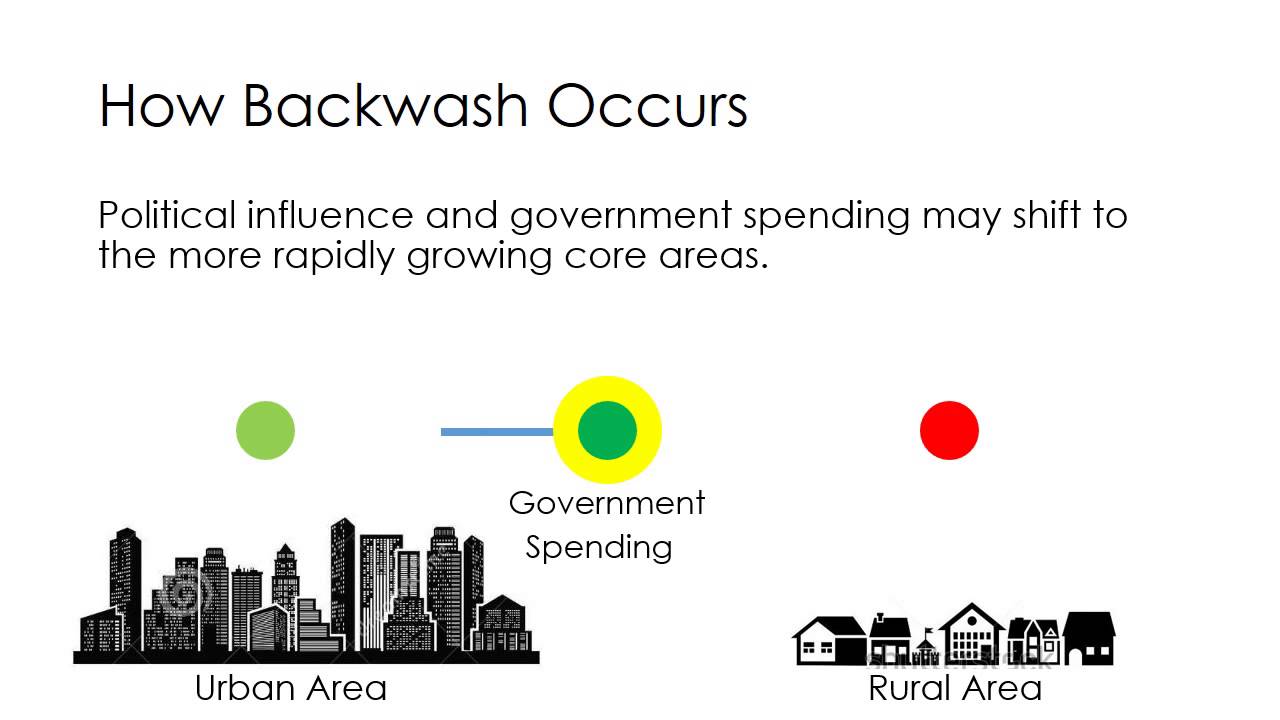 How Backwash Occurs

Political influence and government spending may shift to the more rapidly growing core areas.

Government Spending

Urban Area

Rural Area